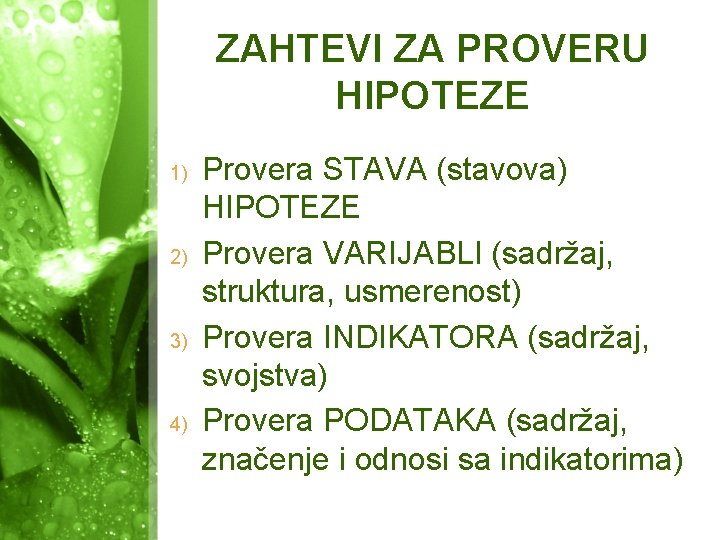 ZAHTEVI ZA PROVERU HIPOTEZE

1) Provera STAVA (stavova) HIPOTEZE
2) Provera VARIJABLI (sadržaj, struktura, usmerenost)
3) Provera INDIKATORA (sadržaj, svojstva)
4) Provera PODATAKA (sadržaj, značenje i odnosi sa indikatorima)